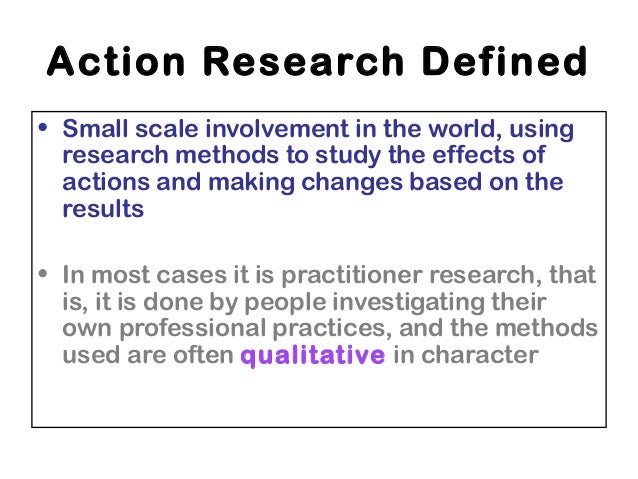 Action Research Defined

• Small scale involvement in the world, using research methods to study the effects of actions and making changes based on the results

• In most cases it is practitioner research, that is, it is done by people investigating their own professional practices, and the methods used are often qualitative in character